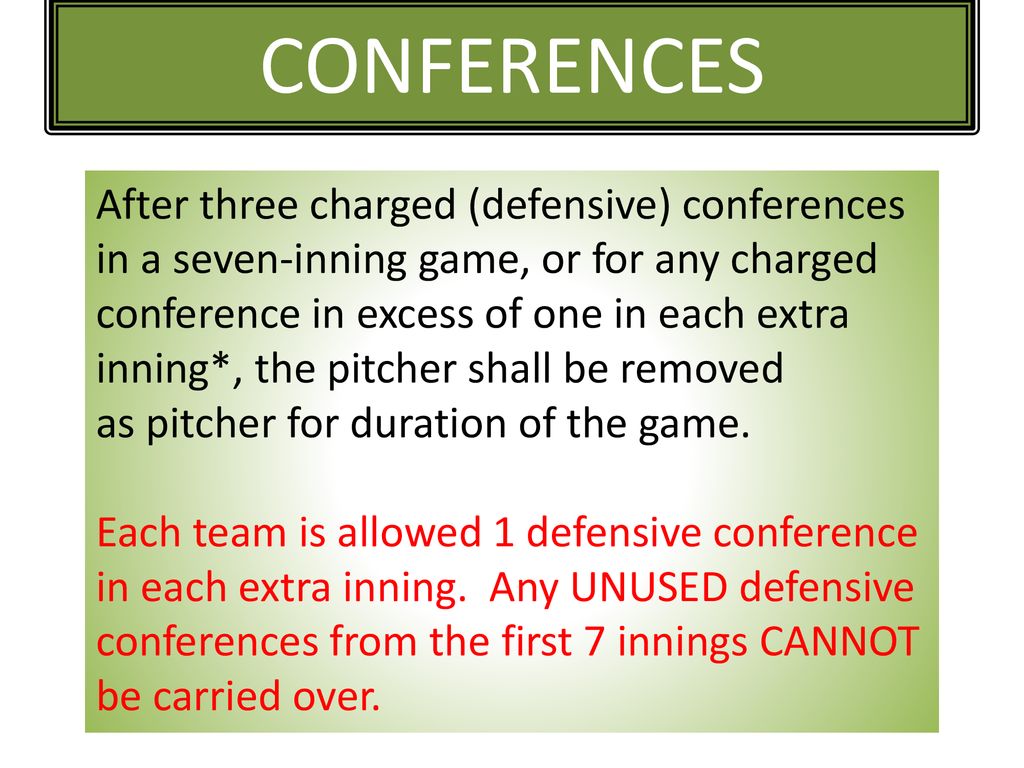 CONFERENCES

After three charged (defensive) conferences in a seven-inning game, or for any charged conference in excess of one in each extra inning*, the pitcher shall be removed as pitcher for duration of the game.

Each team is allowed 1 defensive conference in each extra inning. Any UNUSED defensive conferences from the first 7 innings CANNOT be carried over.